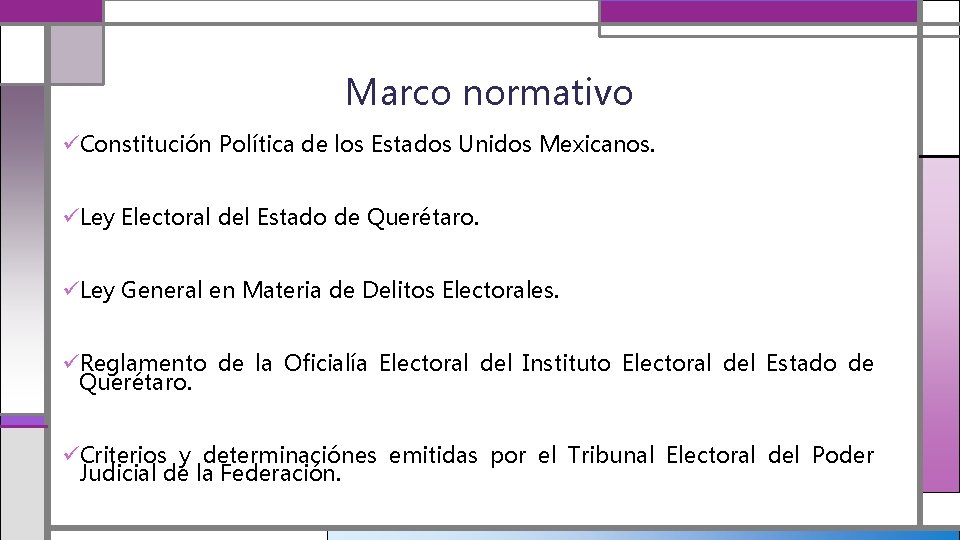 Marco normativo

✓Constitución Política de los Estados Unidos Mexicanos.

✓Ley Electoral del Estado de Querétaro.

✓Ley General en Materia de Delitos Electorales.

✓Reglamento de la Oficialía Electoral del Instituto Electoral del Estado de Querétaro.

✓Criterios y determinaciónes emitidas por el Tribunal Electoral del Poder Judicial de la Federación.